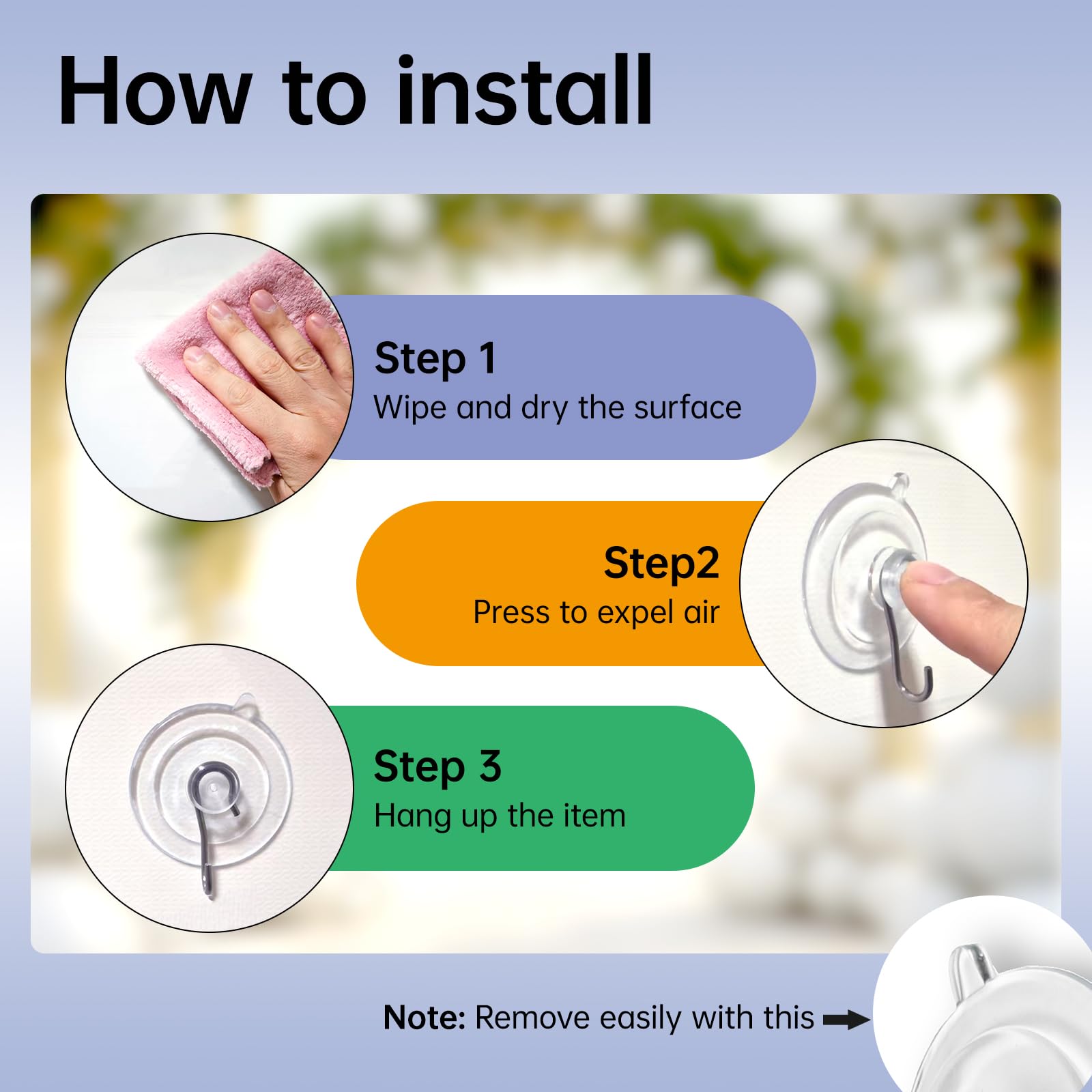 How to install

Step 1
Wipe and dry the surface

Step2
Press to expel air

Step 3
Hang up the item

Note: Remove easily with this